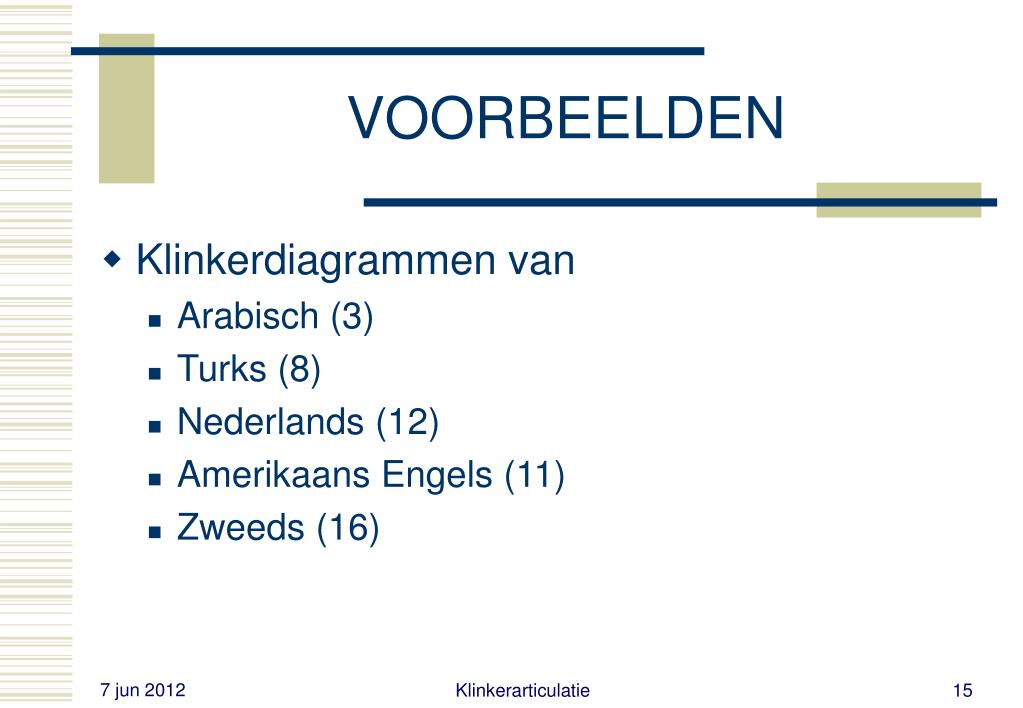 VOORBEELDEN

Klinkerdiagrammen van

Arabisch (3)

Turks (8)

Nederlands (12)

Amerikaans Engels (11)

Zweeds (16)

7 jun 2012 Klinkerarticulatie 15